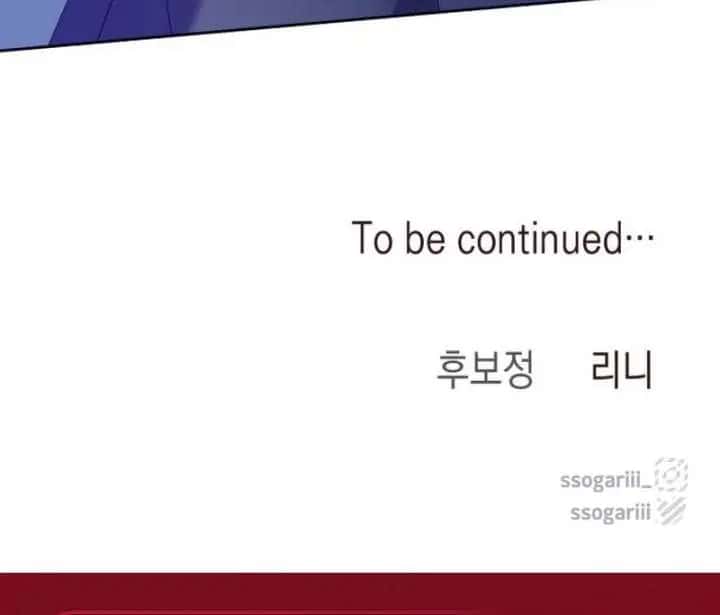 To be continued…

후보정 리니

ssogariii_
ssogariii